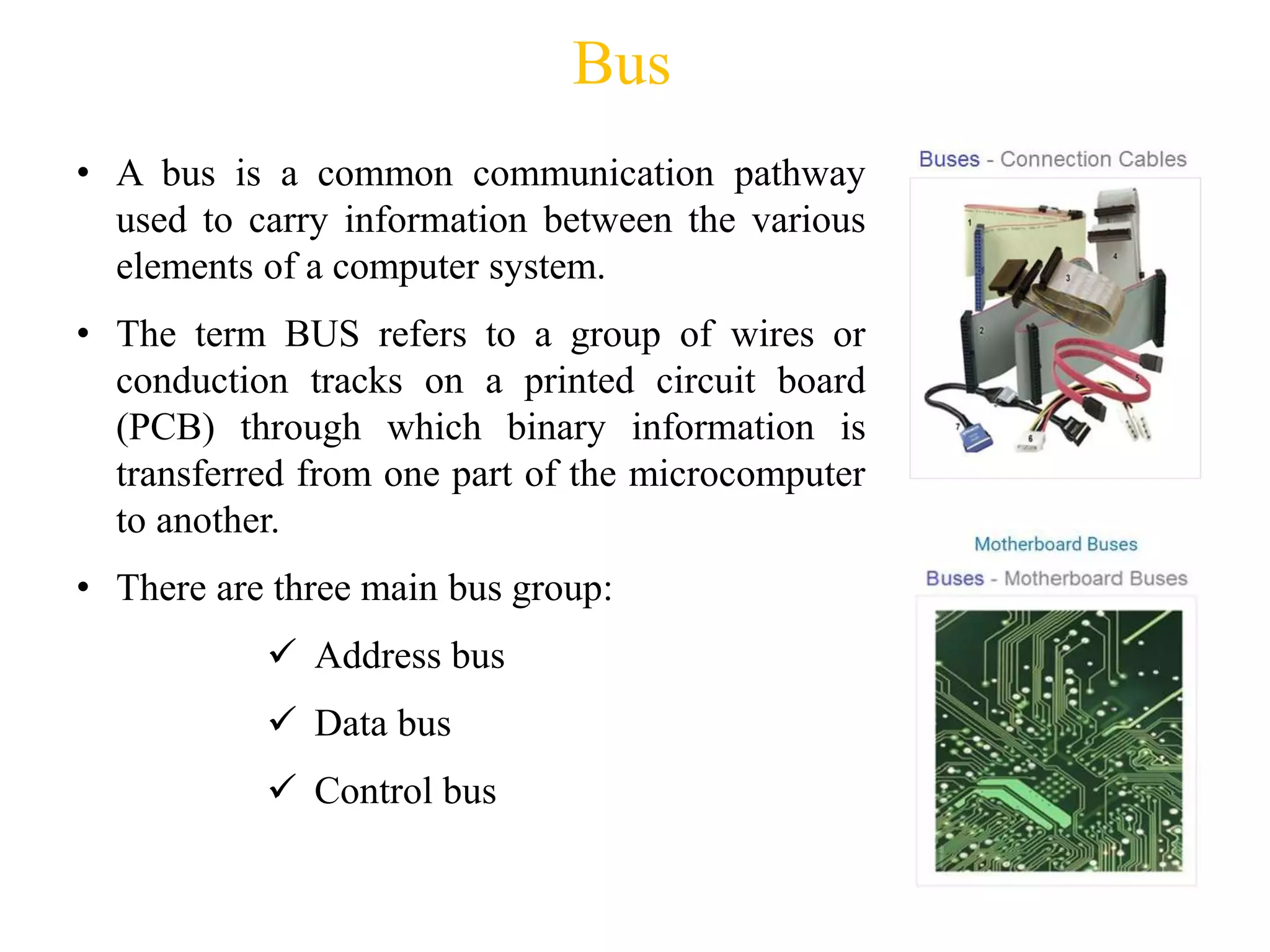 Bus

• A bus is a common communication pathway used to carry information between the various elements of a computer system.

• The term BUS refers to a group of wires or conduction tracks on a printed circuit board (PCB) through which binary information is transferred from one part of the microcomputer to another.

• There are three main bus group:

✓ Address bus

✓ Data bus

✓ Control bus

Buses - Connection Cables

1
2
3
4
5
6
7

Motherboard Buses

Buses - Motherboard Buses